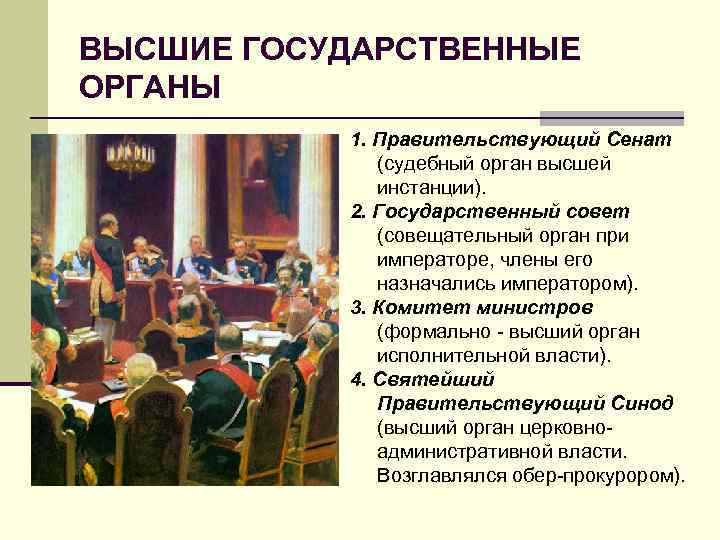 ВЫСШИЕ ГОСУДАРСТВЕННЫЕ ОРГАНЫ

1. Правительствующий Сенат (судебный орган высшей инстанции).

2. Государственный совет (совещательный орган при императоре, члены его назначались императором).

3. Комитет министров (формально - высший орган исполнительной власти).

4. Святейший Правительствующий Синод (высший орган церковно-административной власти. Возглавлялся обер-прокурором).